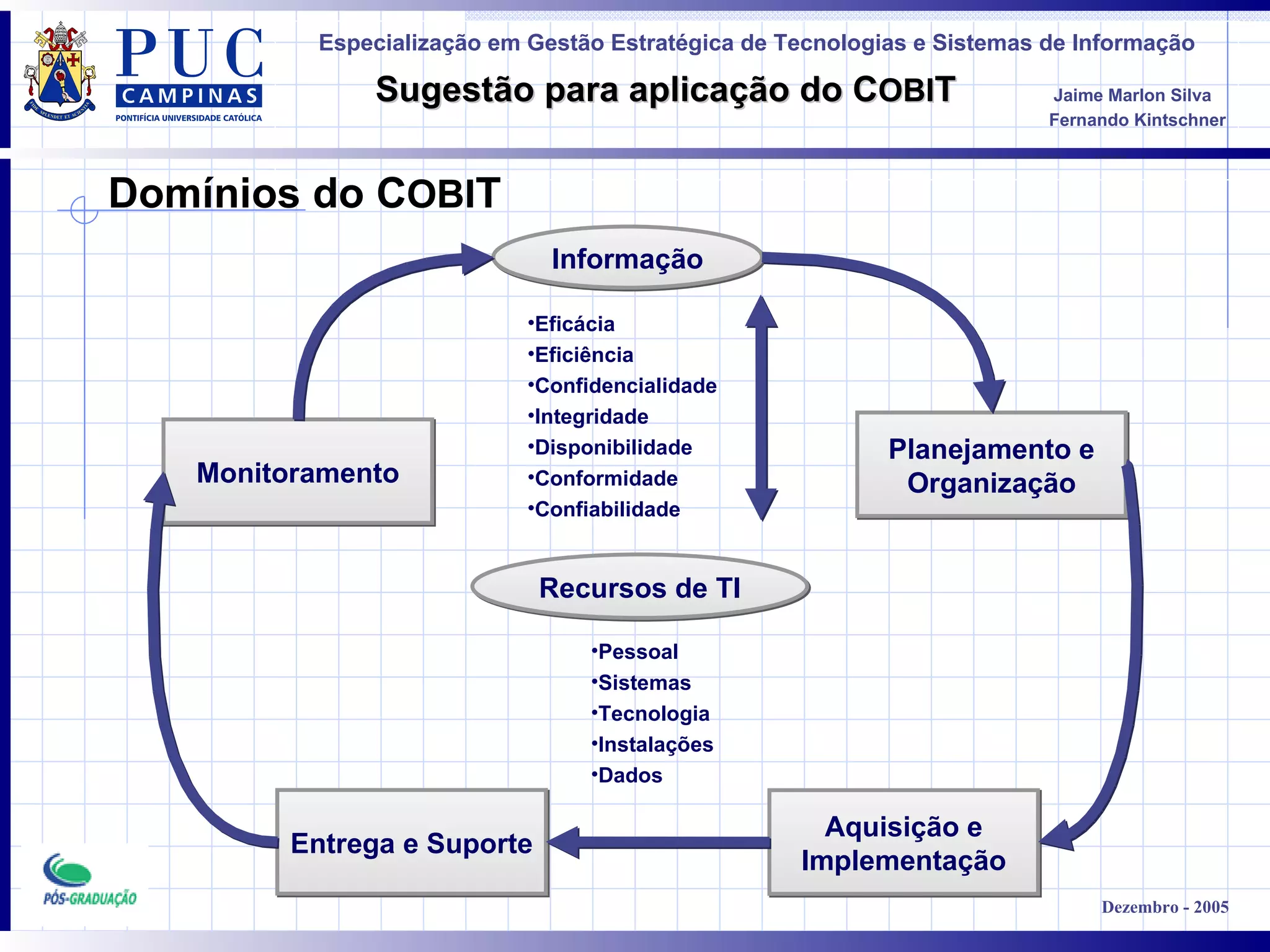 PUC
CAMPINAS
PONTIFÍCIA UNIVERSIDADE CATÓLICA

Especialização em Gestão Estratégica de Tecnologias e Sistemas de Informação

Sugestão para aplicação do COBIT

Jaime Marlon Silva
Fernando Kintschner

Domínios do COBIT

Informação

•Eficácia
•Eficiência
•Confidencialidade
•Integridade
•Disponibilidade
•Conformidade
•Confiabilidade

Monitoramento

Planejamento e Organização

Recursos de TI

•Pessoal
•Sistemas
•Tecnologia
•Instalações
•Dados

Entrega e Suporte

Aquisição e Implementação

PÓS-GRADUAÇÃO

Dezembro - 2005